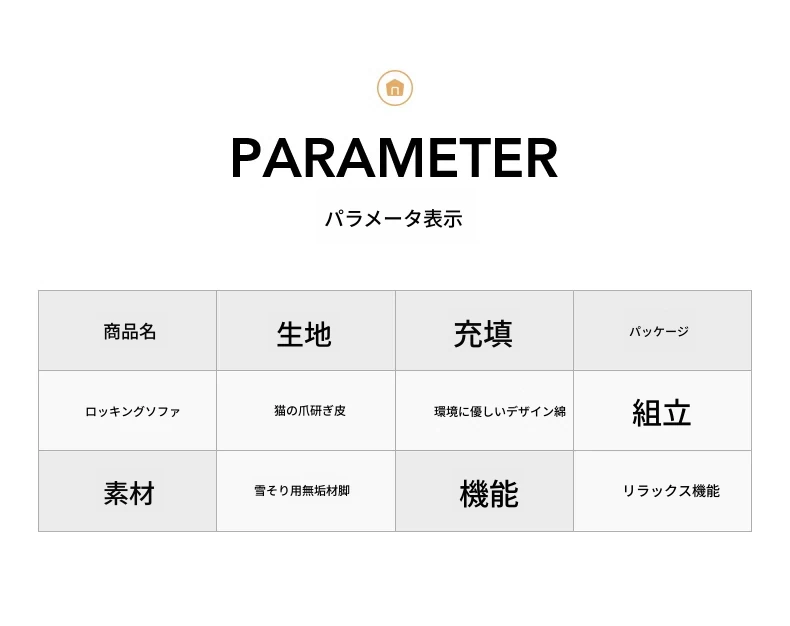 PARAMETER

パラメータ表示

| 商品名 | 生地 | 充填 | パッケージ |
|---|---|---|---|
| ロッキングソファ | 猫の爪研ぎ皮 | 環境に優しいデザイン綿 | 組立 |
| 素材 | 雪そり用無垢材脚 | 機能 | リラックス機能 |